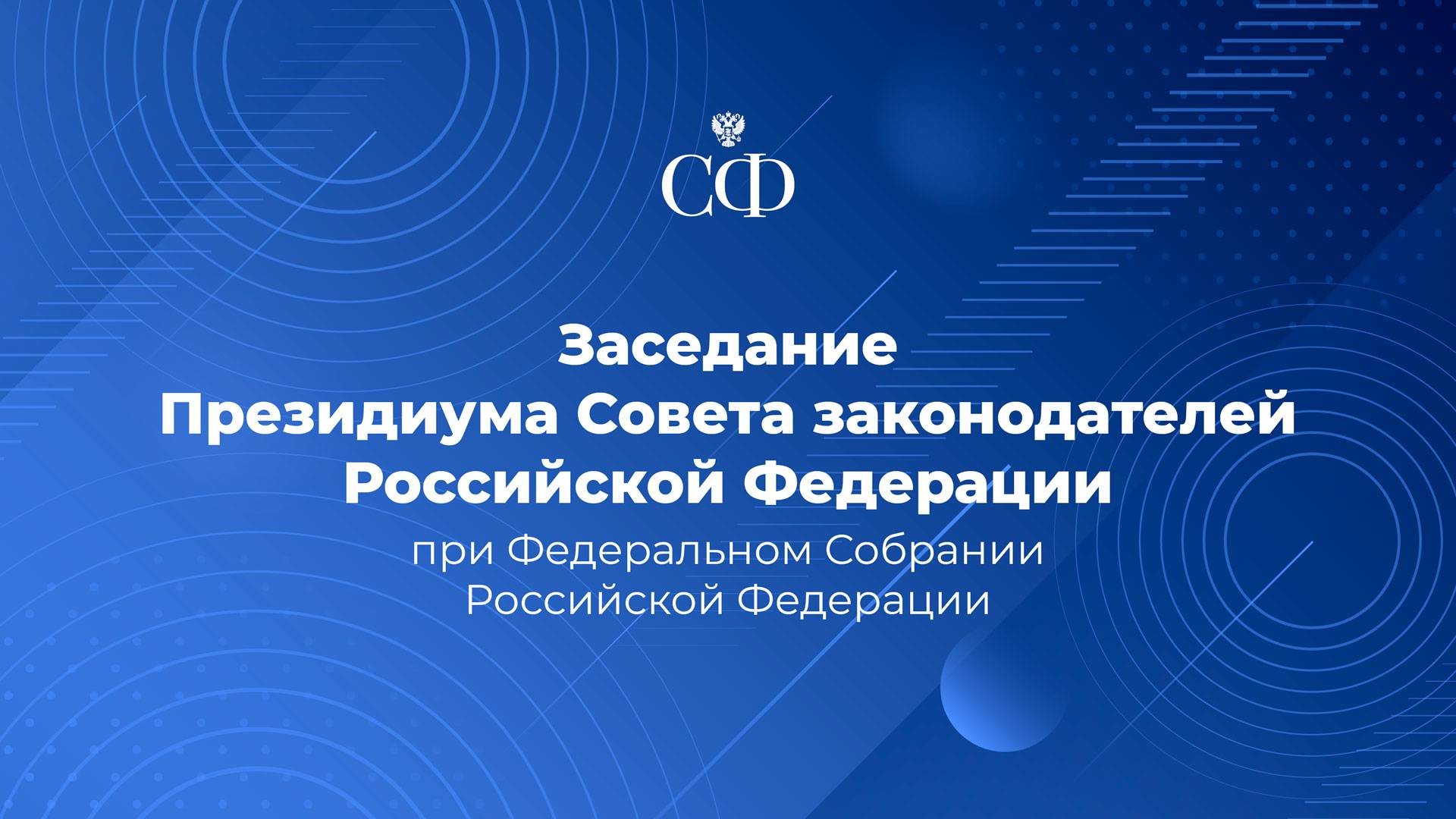 СФ

Заседание Президиума Совета законодателей Российской Федерации

при Федеральном Собрании Российской Федерации